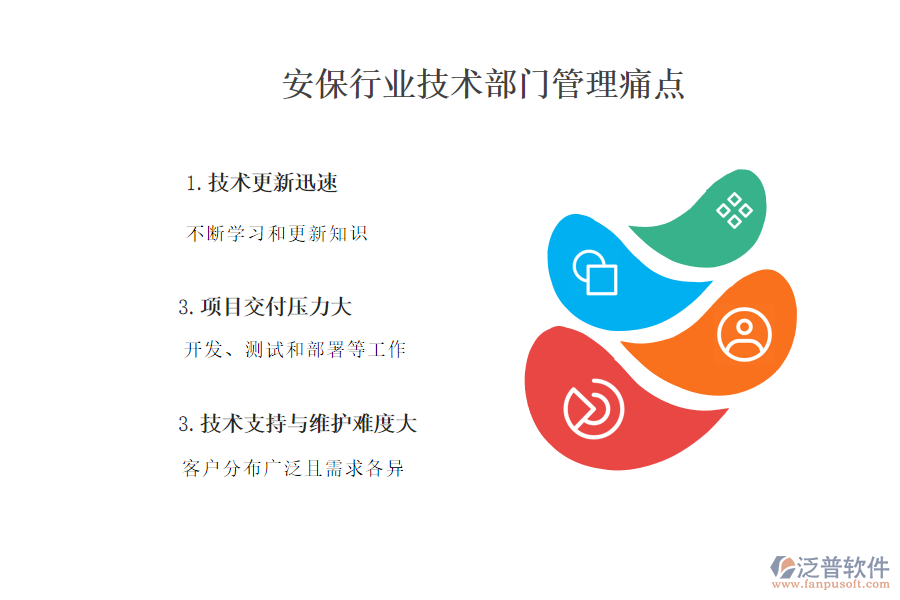 安保行业技术部门管理痛点

1. 技术更新迅速

不断学习和更新知识

3. 项目交付压力大

开发、测试和部署等工作

3. 技术支持与维护难度大

客户分布广泛且需求各异

泛普软件
www.fanpusoft.com